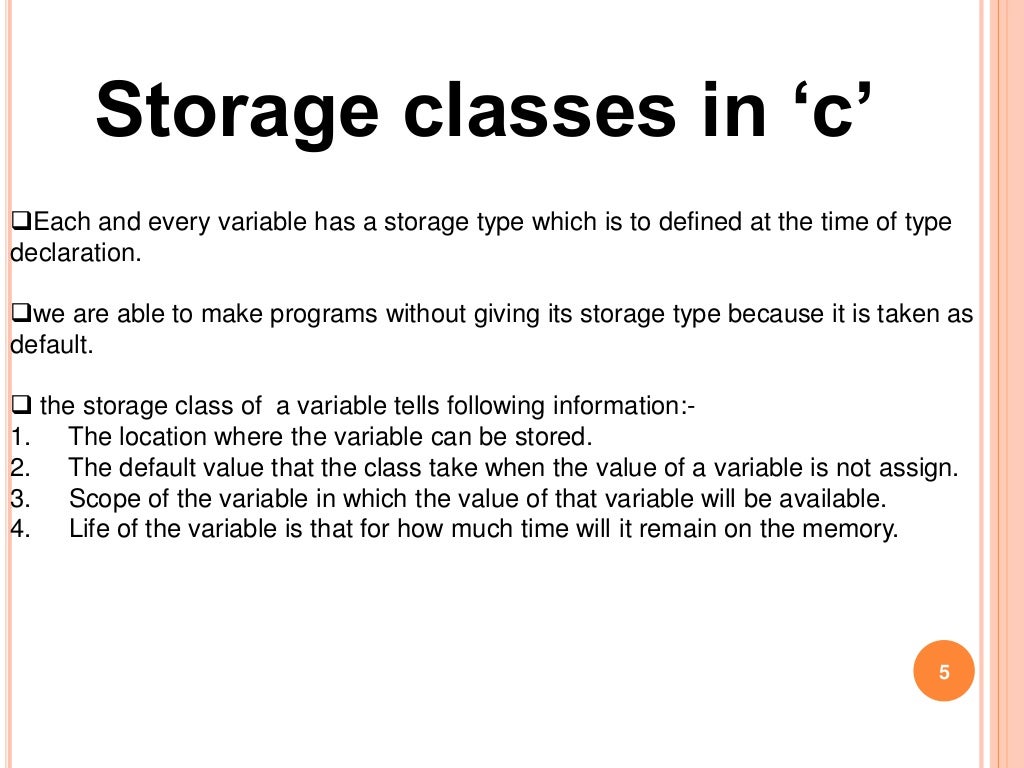 Storage classes in ‘c’

❑Each and every variable has a storage type which is to defined at the time of type declaration.

❑we are able to make programs without giving its storage type because it is taken as default.

❑ the storage class of a variable tells following information:-
1. The location where the variable can be stored.
2. The default value that the class take when the value of a variable is not assign.
3. Scope of the variable in which the value of that variable will be available.
4. Life of the variable is that for how much time will it remain on the memory.

5